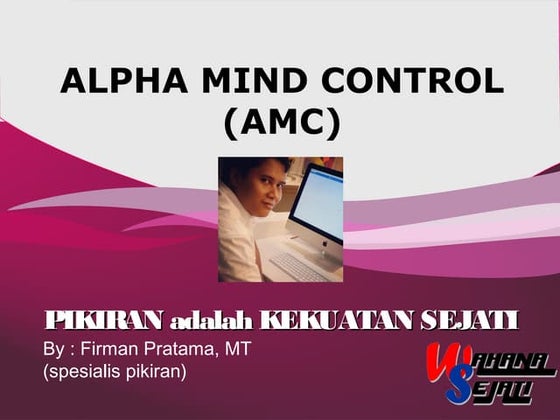 ALPHA MIND CONTROL (AMC)

PIKIRAN adalah KEKUATAN SEJATI

By : Firman Pratama, MT
(spesialis pikiran)

WAHANA SEJATI